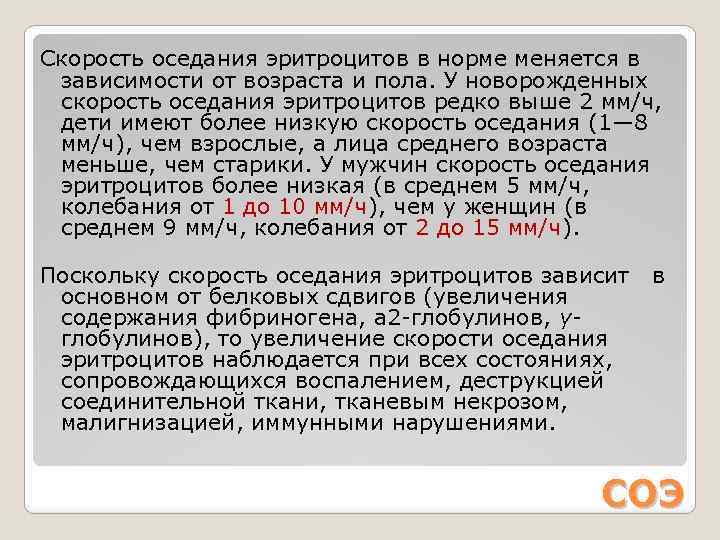 Скорость оседания эритроцитов в норме меняется в зависимости от возраста и пола. У новорожденных скорость оседания эритроцитов редко выше 2 мм/ч, дети имеют более низкую скорость оседания (1—8 мм/ч), чем взрослые, а лица среднего возраста меньше, чем старики. У мужчин скорость оседания эритроцитов более низкая (в среднем 5 мм/ч, колебания от 1 до 10 мм/ч), чем у женщин (в среднем 9 мм/ч, колебания от 2 до 15 мм/ч).

Поскольку скорость оседания эритроцитов зависит в основном от белковых сдвигов (увеличения содержания фибриногена, а2-глобулинов, у-глобулинов), то увеличение скорости оседания эритроцитов наблюдается при всех состояниях, сопровождающихся воспалением, деструкцией соединительной ткани, тканевым некрозом, малигнизацией, иммунными нарушениями.

СОЭ